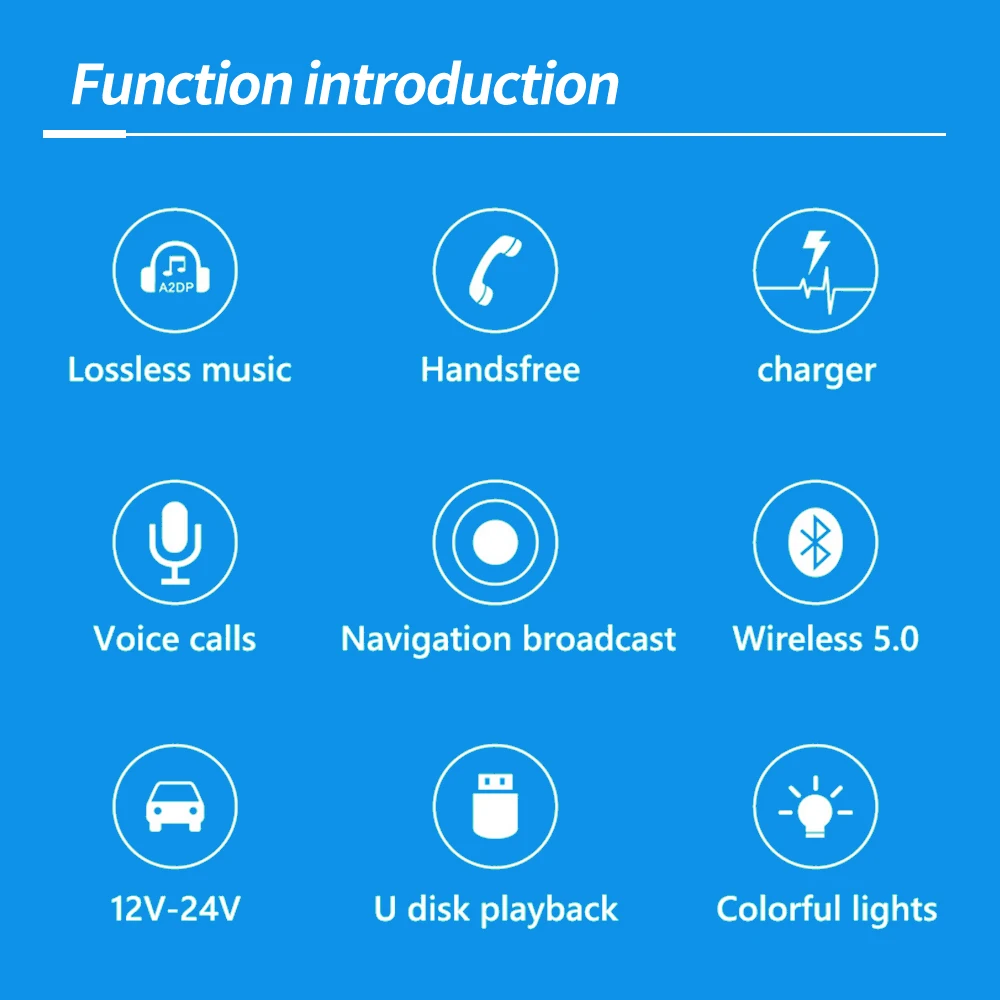 Function introduction

A2DP

Lossless music

Handsfree

charger

Voice calls

Navigation broadcast

Wireless 5.0

12V-24V

U disk playback

Colorful lights